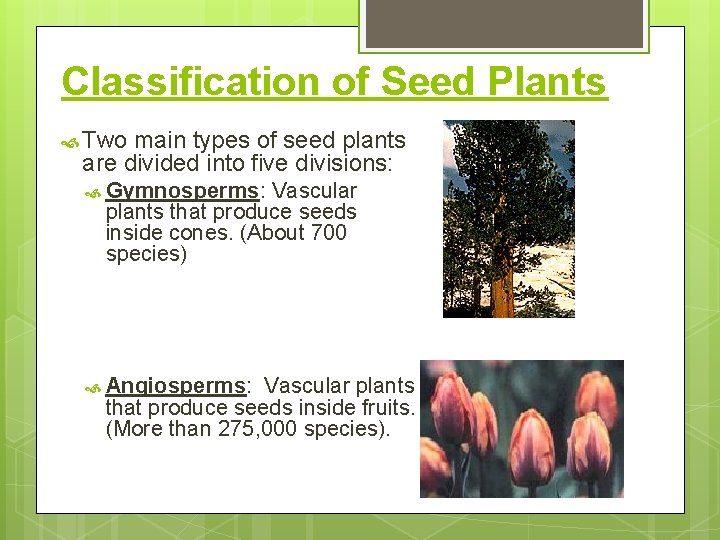 Classification of Seed Plants

Two main types of seed plants are divided into five divisions:

Gymnosperms: Vascular plants that produce seeds inside cones. (About 700 species)

Angiosperms: Vascular plants that produce seeds inside fruits. (More than 275,000 species).